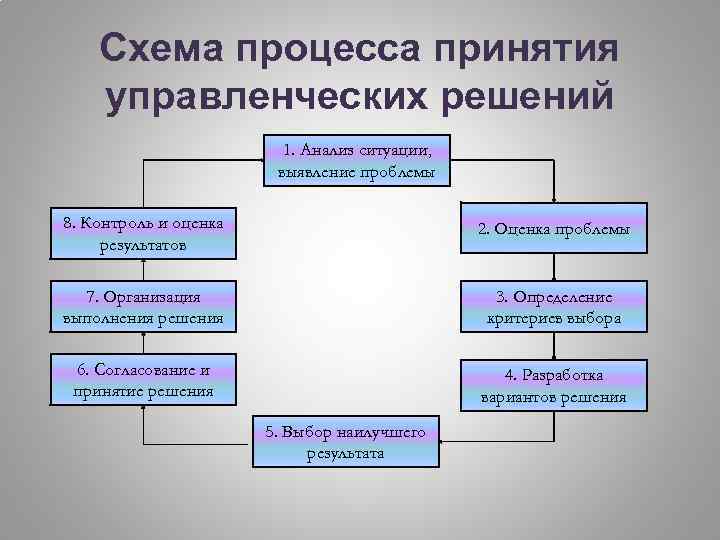 Схема процесса принятия управленческих решений

1. Анализ ситуации, выявление проблемы

2. Оценка проблемы

3. Определение критериев выбора

4. Разработка вариантов решения

5. Выбор наилучшего результата

6. Согласование и принятие решения

7. Организация выполнения решения

8. Контроль и оценка результатов